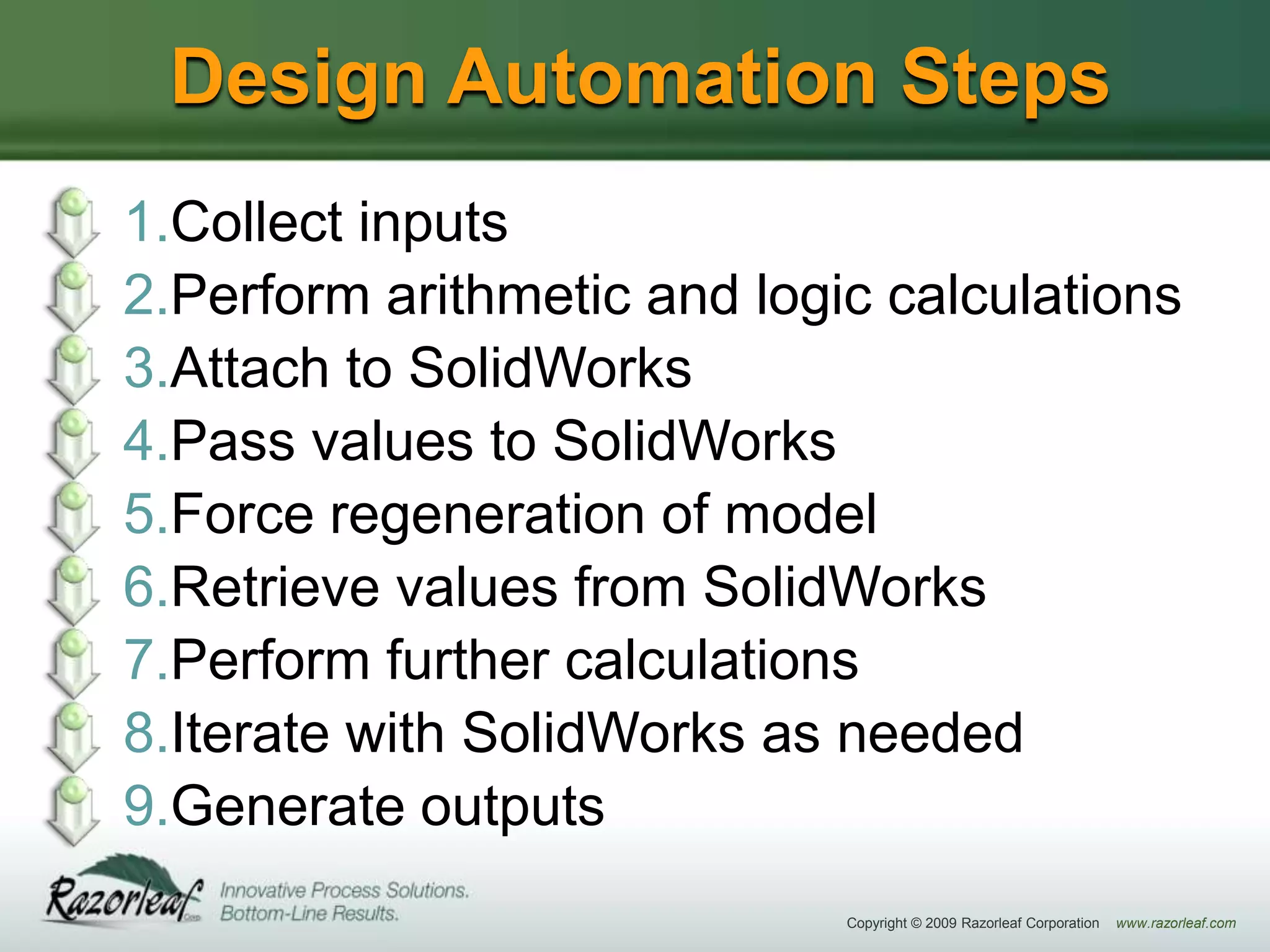 Design Automation Steps

1.Collect inputs
2.Perform arithmetic and logic calculations
3.Attach to SolidWorks
4.Pass values to SolidWorks
5.Force regeneration of model
6.Retrieve values from SolidWorks
7.Perform further calculations
8.Iterate with SolidWorks as needed
9.Generate outputs

Razorleaf Corp.
Innovative Process Solutions.
Bottom-Line Results.

Copyright © 2009 Razorleaf Corporation www.razorleaf.com